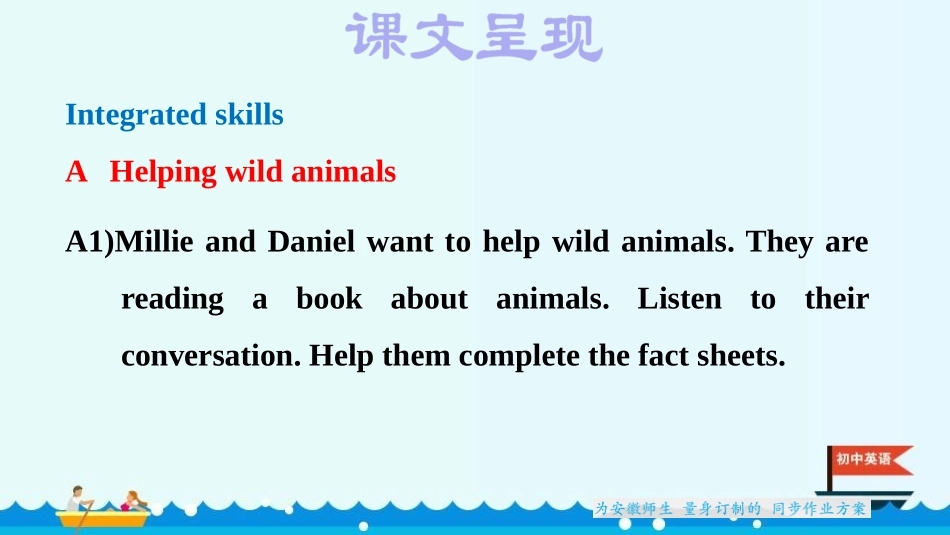 课文呈现

Integrated skills

A Helping wild animals

A1)Millie and Daniel want to help wild animals. They are reading a book about animals. Listen to their conversation. Help them complete the fact sheets.

初中英语

为安徽师生 量身订制的 同步作业方案